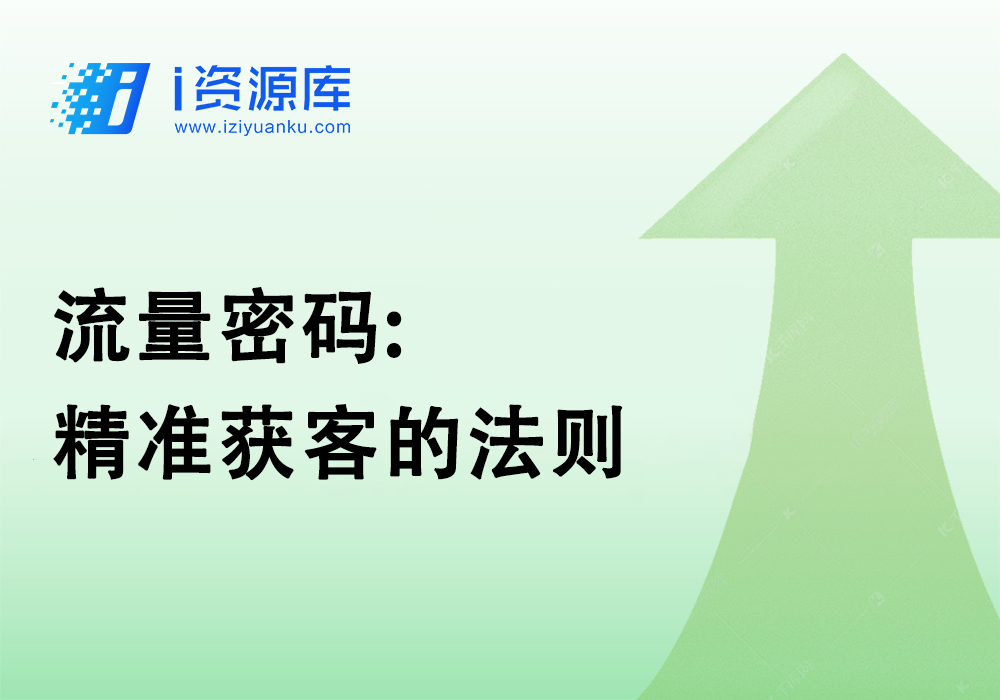 i资源库
www.iziyuanku.com

流量密码:
精准获客的法则